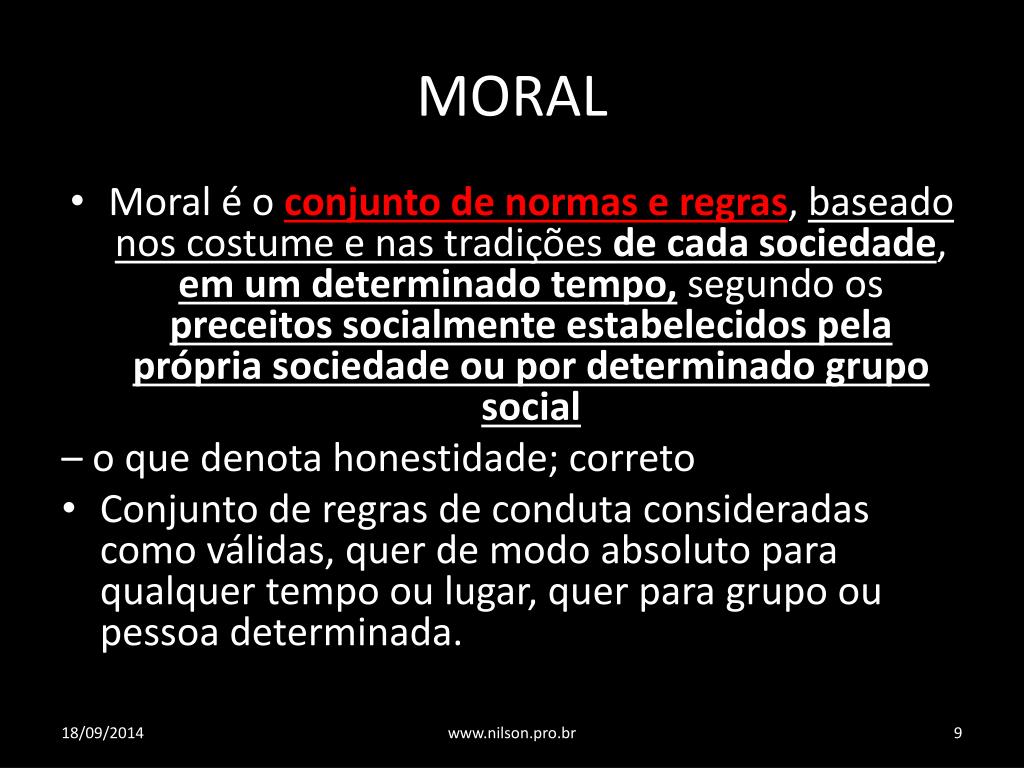 MORAL

• Moral é o conjunto de normas e regras, baseado nos costume e nas tradições de cada sociedade, em um determinado tempo, segundo os preceitos socialmente estabelecidos pela própria sociedade ou por determinado grupo social

– o que denota honestidade; correto

• Conjunto de regras de conduta consideradas como válidas, quer de modo absoluto para qualquer tempo ou lugar, quer para grupo ou pessoa determinada.

18/09/2014 www.nilson.pro.br 9